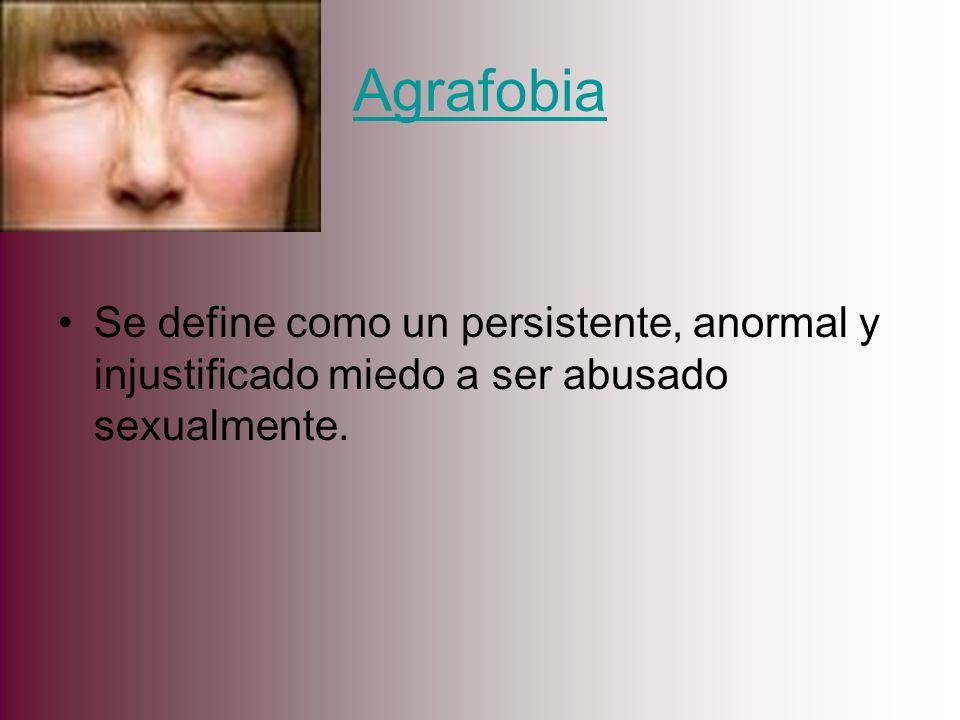 Agrafobia

• Se define como un persistente, anormal y injustificado miedo a ser abusado sexualmente.